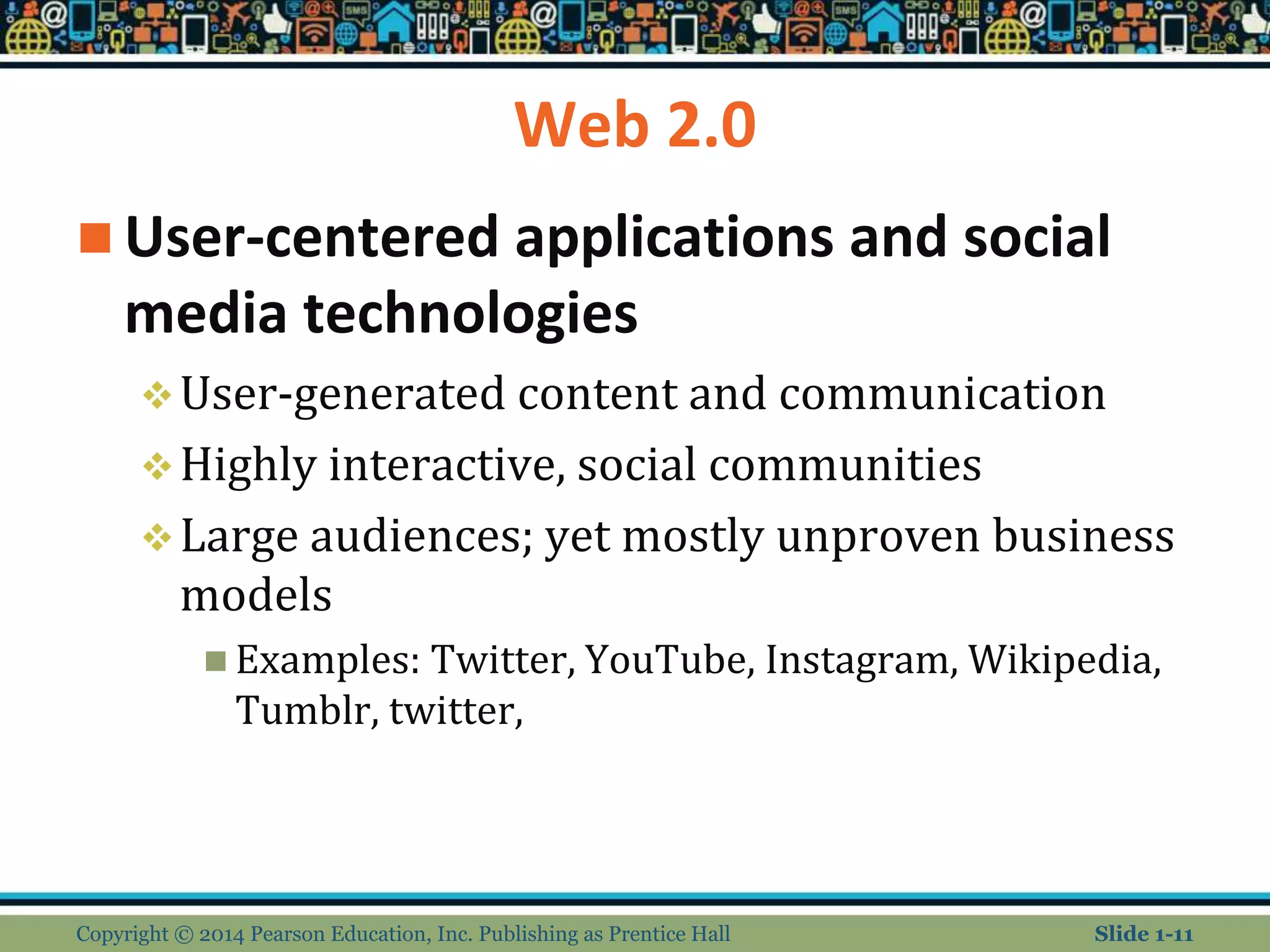 Web 2.0

User-centered applications and social media technologies

User-generated content and communication

Highly interactive, social communities

Large audiences; yet mostly unproven business models

Examples: Twitter, YouTube, Instagram, Wikipedia, Tumblr, twitter,

Copyright © 2014 Pearson Education, Inc. Publishing as Prentice Hall

Slide 1-11